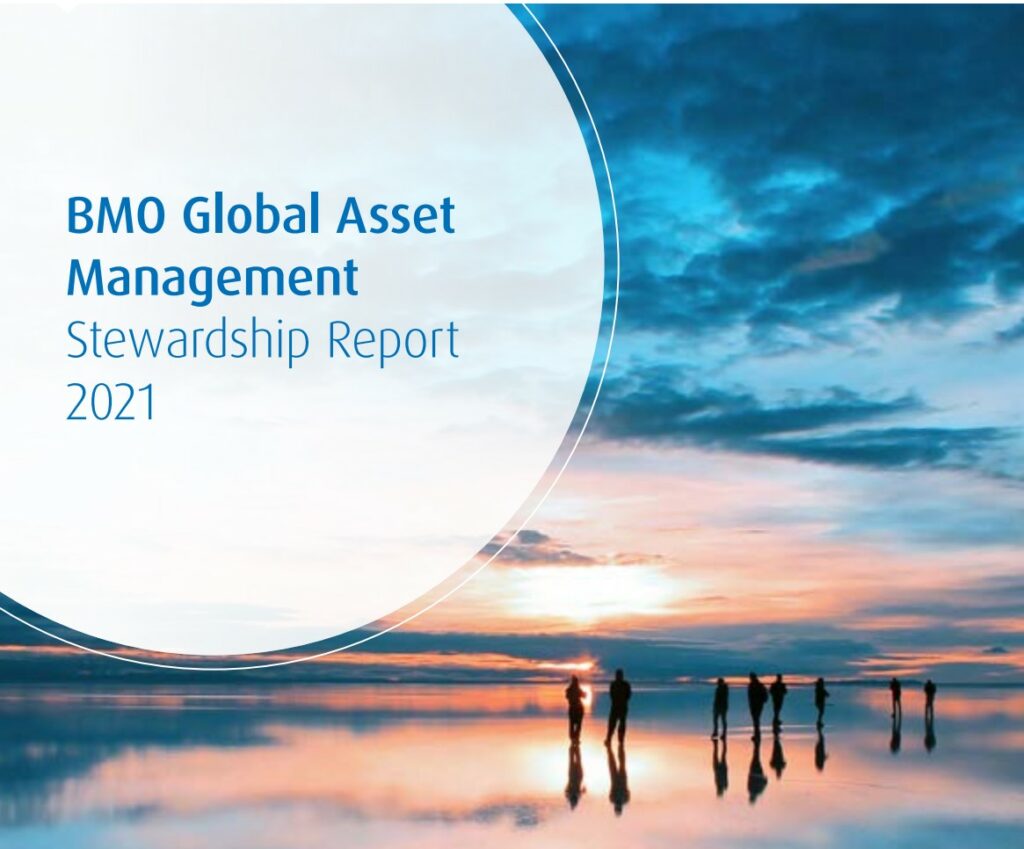 BMO Global Asset Management
Stewardship Report 2021